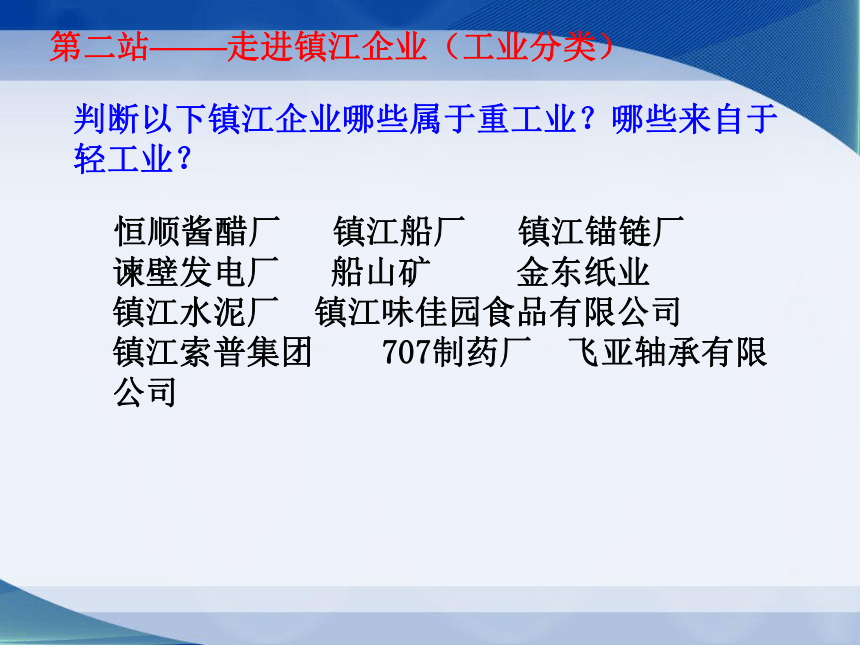 第二站——走进镇江企业（工业分类）

判断以下镇江企业哪些属于重工业？哪些来自于轻工业？

恒顺酱醋厂　　镇江船厂　　镇江锚链厂
谏壁发电厂　　船山矿　　　金东纸业
镇江水泥厂　镇江味佳园食品有限公司
镇江索普集团　　707制药厂　飞亚轴承有限公司